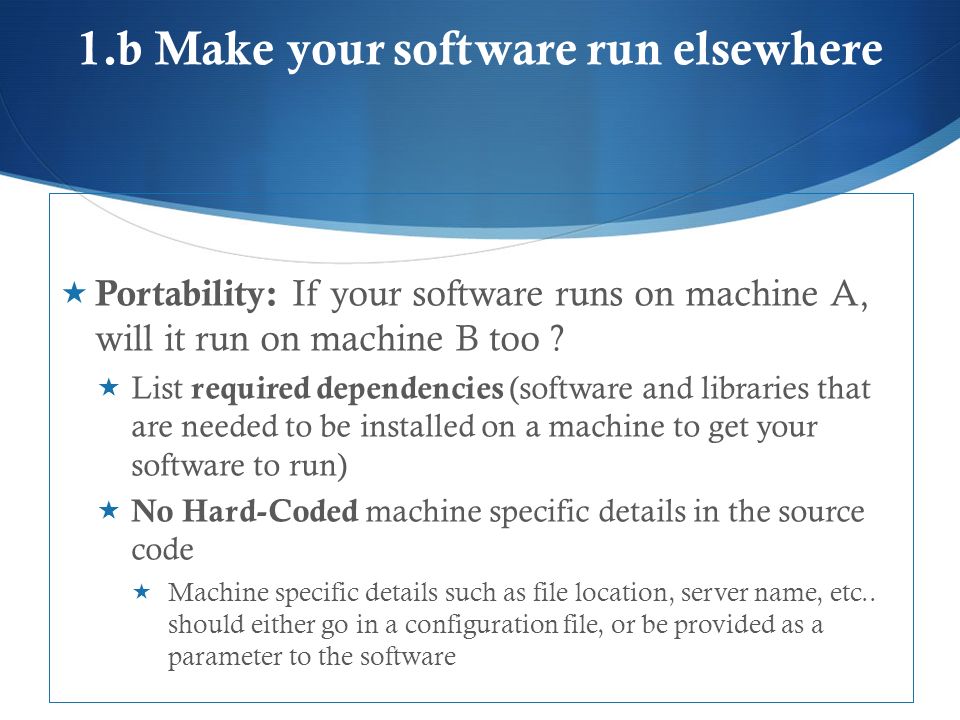 1.b Make your software run elsewhere

★ Portability: If your software runs on machine A, will it run on machine B too ?

★ List required dependencies (software and libraries that are needed to be installed on a machine to get your software to run)

★ No Hard-Coded machine specific details in the source code

★ Machine specific details such as file location, server name, etc.. should either go in a configuration file, or be provided as a parameter to the software